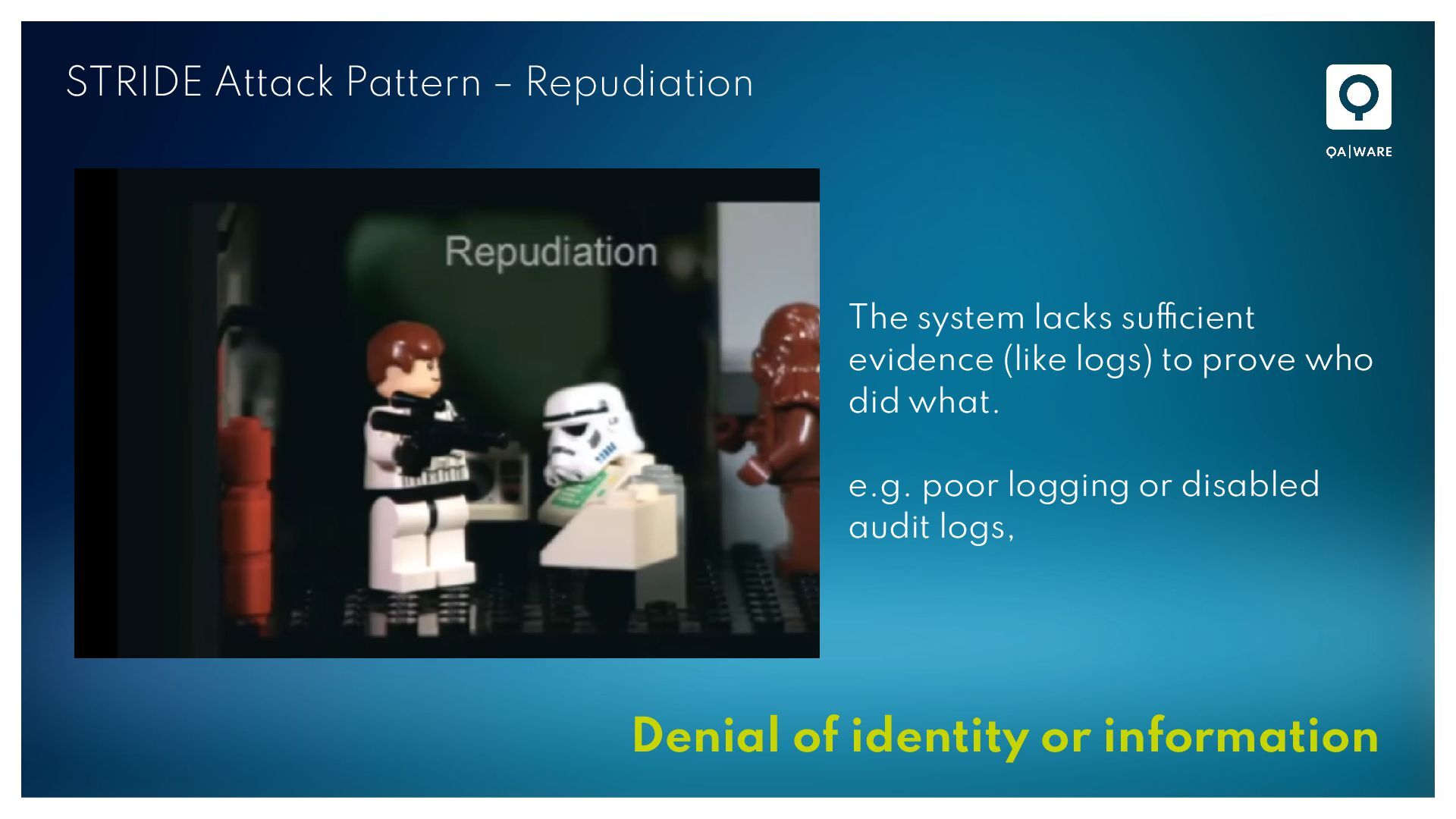 STRIDE Attack Pattern – Repudiation

QA|WARE

Repudiation

The system lacks sufficient evidence (like logs) to prove who did what.

e.g. poor logging or disabled audit logs,

Denial of identity or information